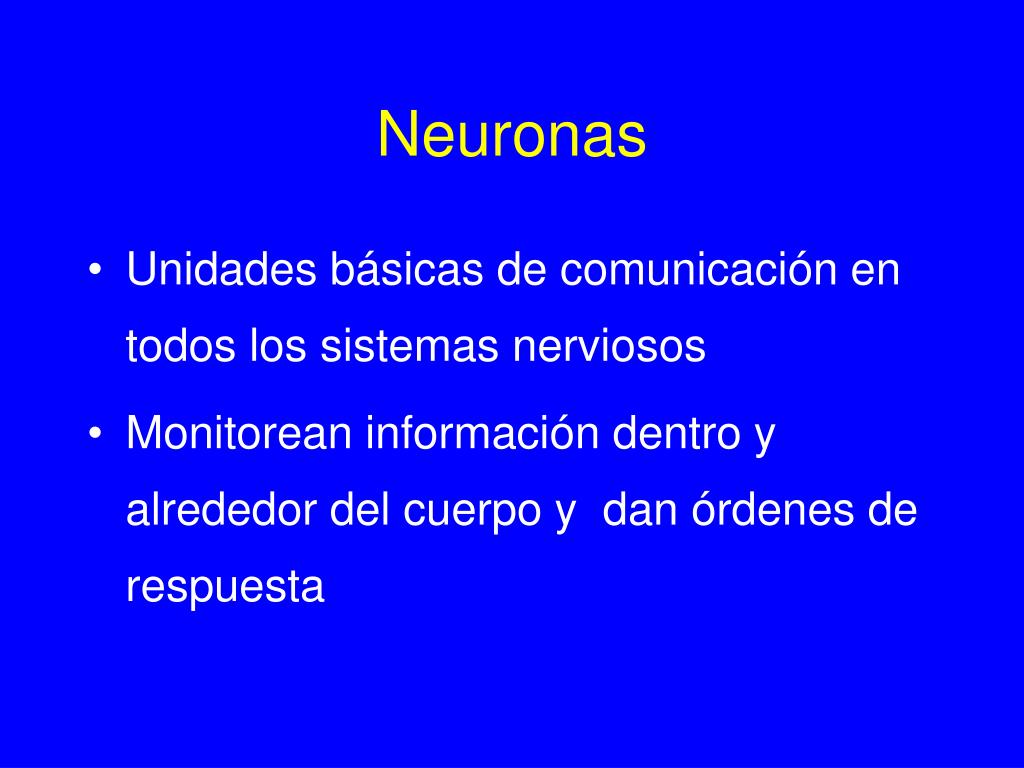 Neuronas

• Unidades básicas de comunicación en todos los sistemas nerviosos

• Monitorean información dentro y alrededor del cuerpo y  dan órdenes de respuesta